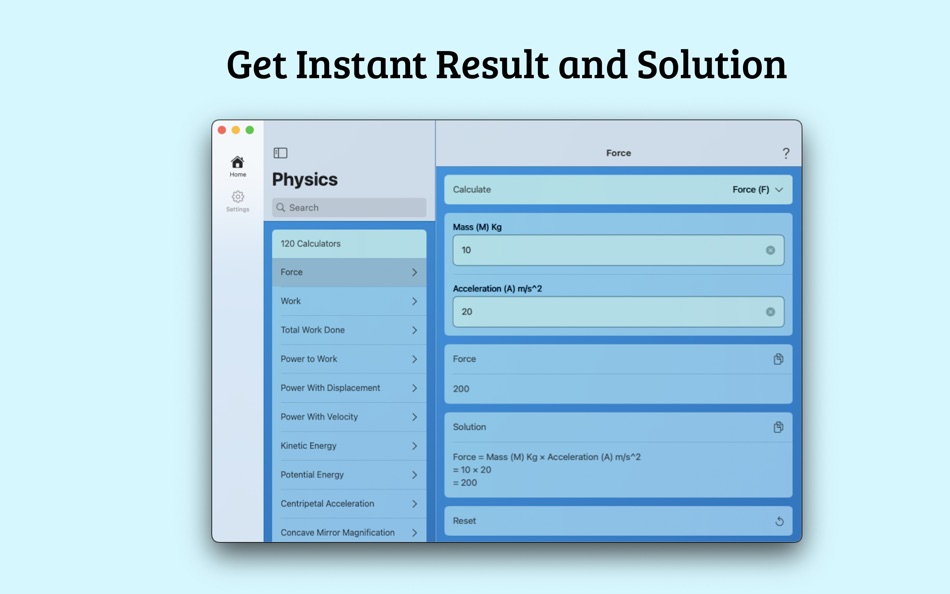 Get Instant Result and Solution

Home

Settings

Physics

Search

120 Calculators

Force

Work

Total Work Done

Power to Work

Power With Displacement

Power With Velocity

Kinetic Energy

Potential Energy

Centripetal Acceleration

Concave Mirror Magnification

Force

?

Calculate

Force (F)

Mass (M) Kg

10

Acceleration (A) m/s^2

20

Force

200

Solution

Force = Mass (M) Kg × Acceleration (A) m/s^2
= 10 × 20
= 200

Reset